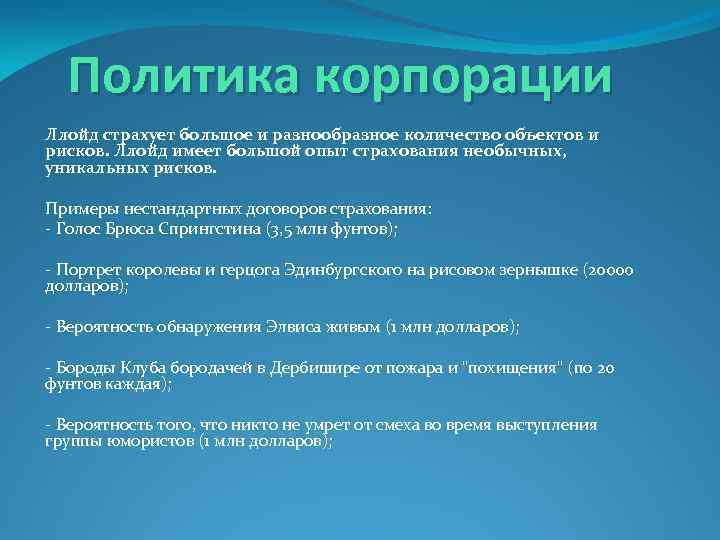 Политика корпорации

Ллойд страхует большое и разнообразное количество объектов и рисков. Ллойд имеет большой опыт страхования необычных, уникальных рисков.

Примеры нестандартных договоров страхования:
- Голос Брюса Спрингстина (3,5 млн фунтов);

- Портрет королевы и герцога Эдинбургского на рисовом зернышке (20000 долларов);

- Вероятность обнаружения Элвиса живым (1 млн долларов);

- Бороды Клуба бородачей в Дербишире от пожара и "похищения" (по 20 фунтов каждая);

- Вероятность того, что никто не умрет от смеха во время выступления группы юмористов (1 млн долларов);